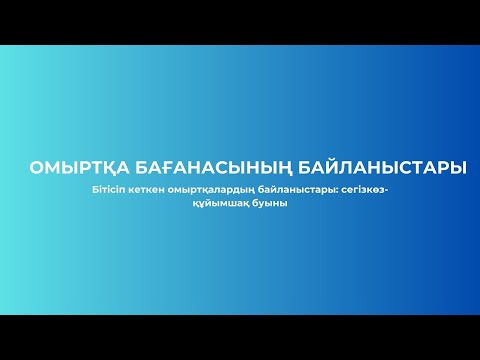 ОМЫРТҚА БАҒАНАСЫНЫҢ БАЙЛАНЫСТАРЫ

Бітісіп кеткен омыртқалардың байланыстары: сегізкөз-құйымшақ буыны